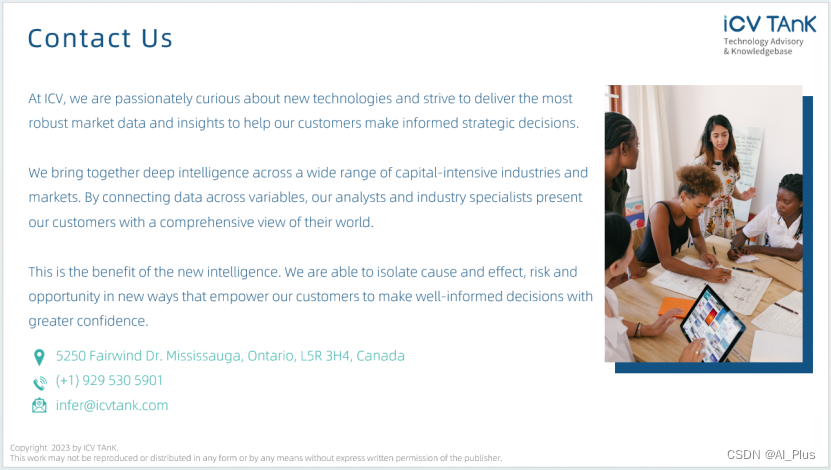 Contact Us

iCV TAnK
Technology Advisory
& Knowledgebase

At ICV, we are passionately curious about new technologies and strive to deliver the most robust market data and insights to help our customers make informed strategic decisions.

We bring together deep intelligence across a wide range of capital-intensive industries and markets. By connecting data across variables, our analysts and industry specialists present our customers with a comprehensive view of their world.

This is the benefit of the new intelligence. We are able to isolate cause and effect, risk and opportunity in new ways that empower our customers to make well-informed decisions with greater confidence.

5250 Fairwind Dr. Mississauga, Ontario, L5R 3H4, Canada
(+1) 929 530 5901
infer@icvtank.com

Copyright 2023 by ICV TAnK.
This work may not be reproduced or distributed in any form or by any means without express written permission of the publisher.

CSDN @AI_Plus